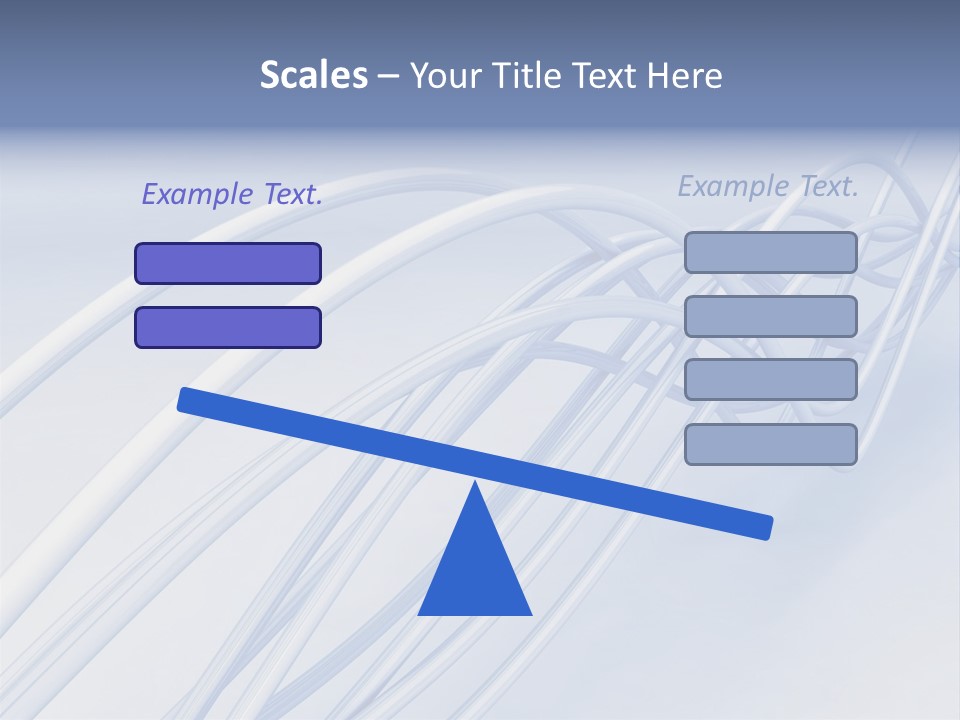 Scales – Your Title Text Here

Example Text.

Example Text.